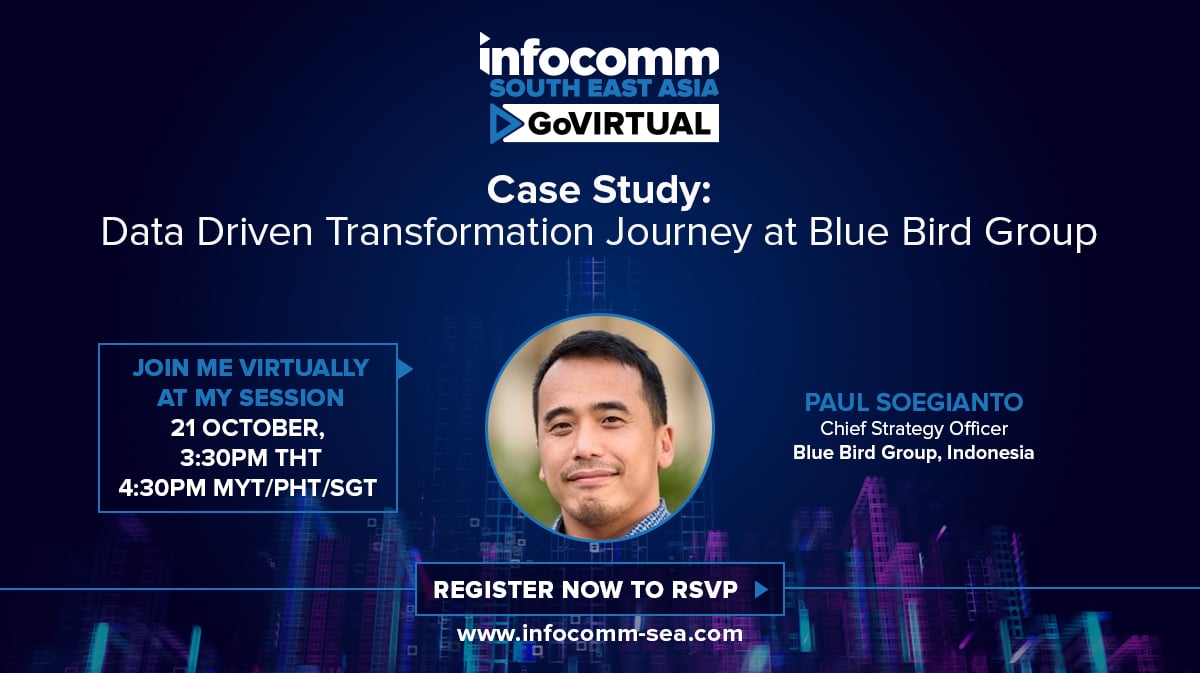 infocomm
SOUTH EAST ASIA
GoVIRTUAL

Case Study:
Data Driven Transformation Journey at Blue Bird Group

JOIN ME VIRTUALLY AT MY SESSION
21 OCTOBER,
3:30PM THT
4:30PM MYT/PHT/SGT

PAUL SOEGIANTO
Chief Strategy Officer
Blue Bird Group, Indonesia

REGISTER NOW TO RSVP

www.infocomm-sea.com